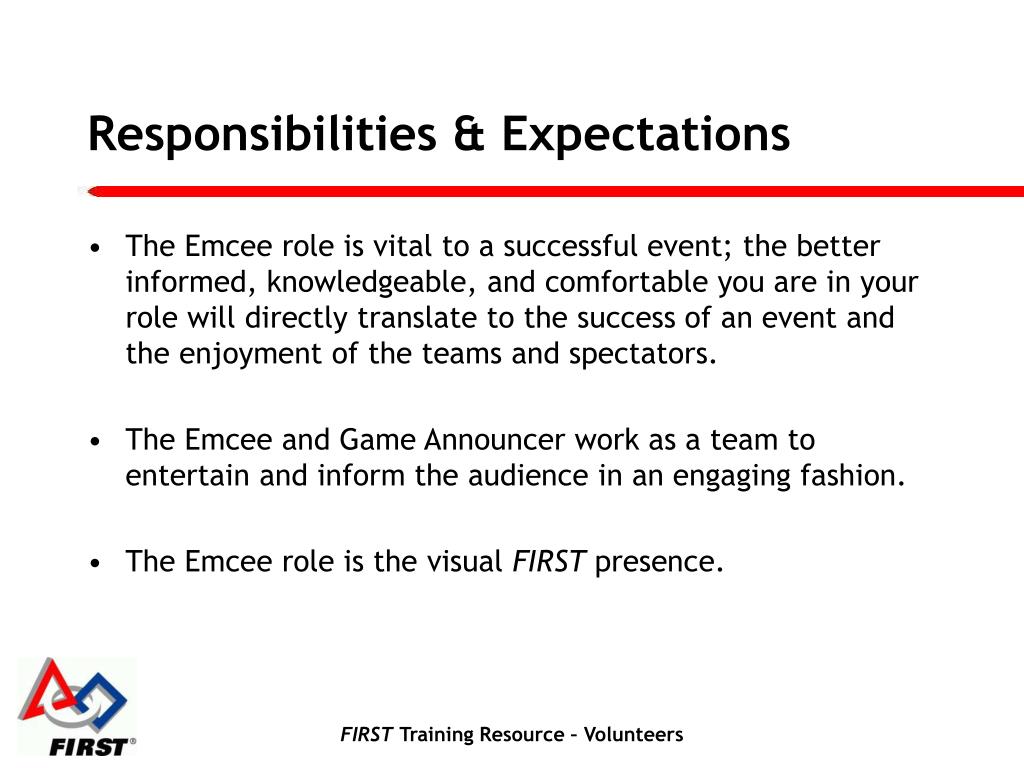 Responsibilities & Expectations

• The Emcee role is vital to a successful event; the better informed, knowledgeable, and comfortable you are in your role will directly translate to the success of an event and the enjoyment of the teams and spectators.

• The Emcee and Game Announcer work as a team to entertain and inform the audience in an engaging fashion.

• The Emcee role is the visual FIRST presence.

FIRST®

FIRST Training Resource – Volunteers